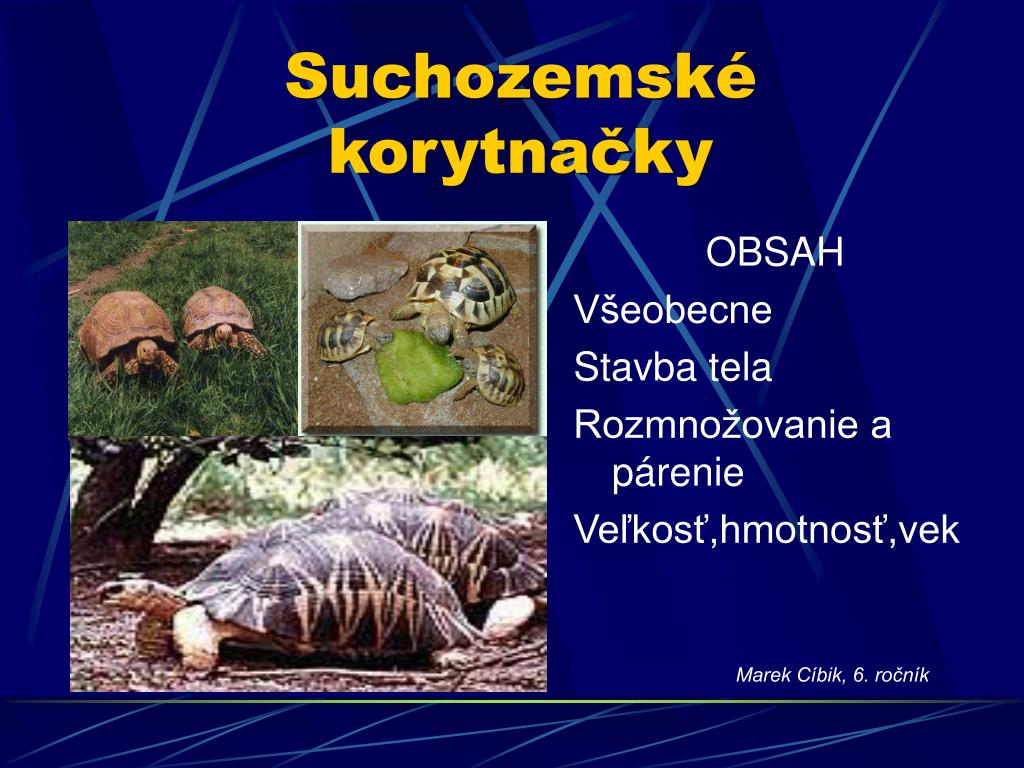 Suchozemské korytnačky

OBSAH

Všeobecne

Stavba tela

Rozmnožovanie a párenie

Veľkosť,hmotnosť,vek

Marek Cíbik, 6. ročník